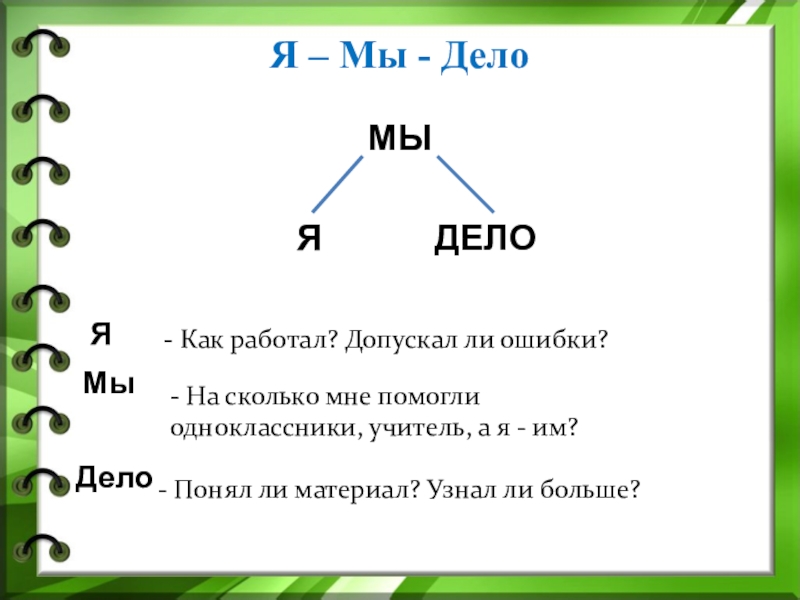 Я – Мы - Дело

МЫ

Я

ДЕЛО

Я

- Как работал? Допускал ли ошибки?

Мы

- На сколько мне помогли одноклассники, учитель, а я - им?

Дело

- Понял ли материал? Узнал ли больше?